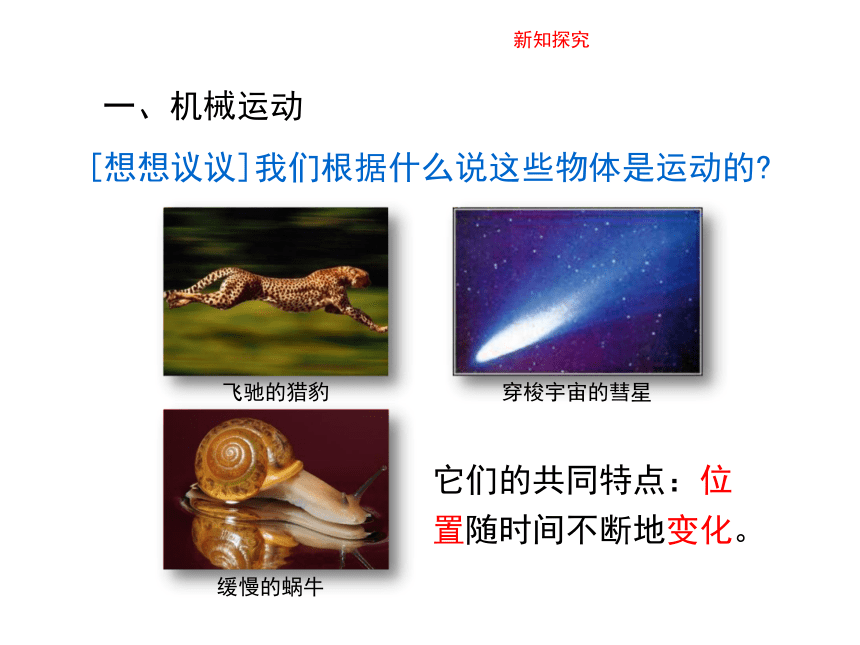 新知探究

一、机械运动

[想想议议]我们根据什么说这些物体是运动的?

飞驰的猎豹

穿梭宇宙的彗星

缓慢的蜗牛

它们的共同特点：位置随时间不断地变化。